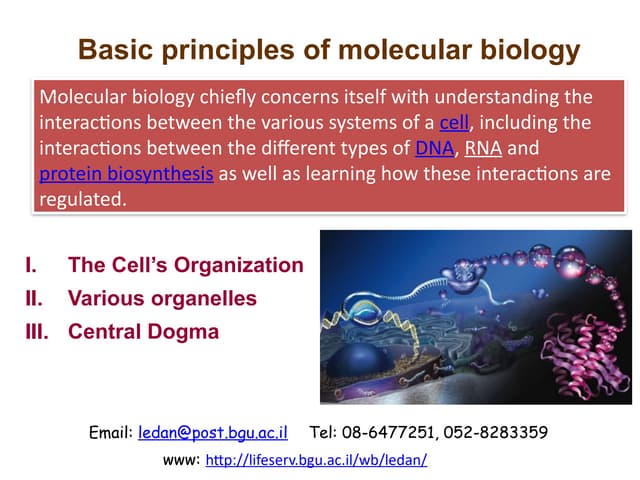 Basic principles of molecular biology

Molecular biology chiefly concerns itself with understanding the interactions between the various systems of a cell, including the interactions between the different types of DNA, RNA and protein biosynthesis as well as learning how these interactions are regulated.

I. The Cell's Organization
II. Various organelles
III. Central Dogma

Email: ledan@post.bgu.ac.il Tel: 08-6477251, 052-8283359
www: http://lifeserv.bgu.ac.il/wb/ledan/